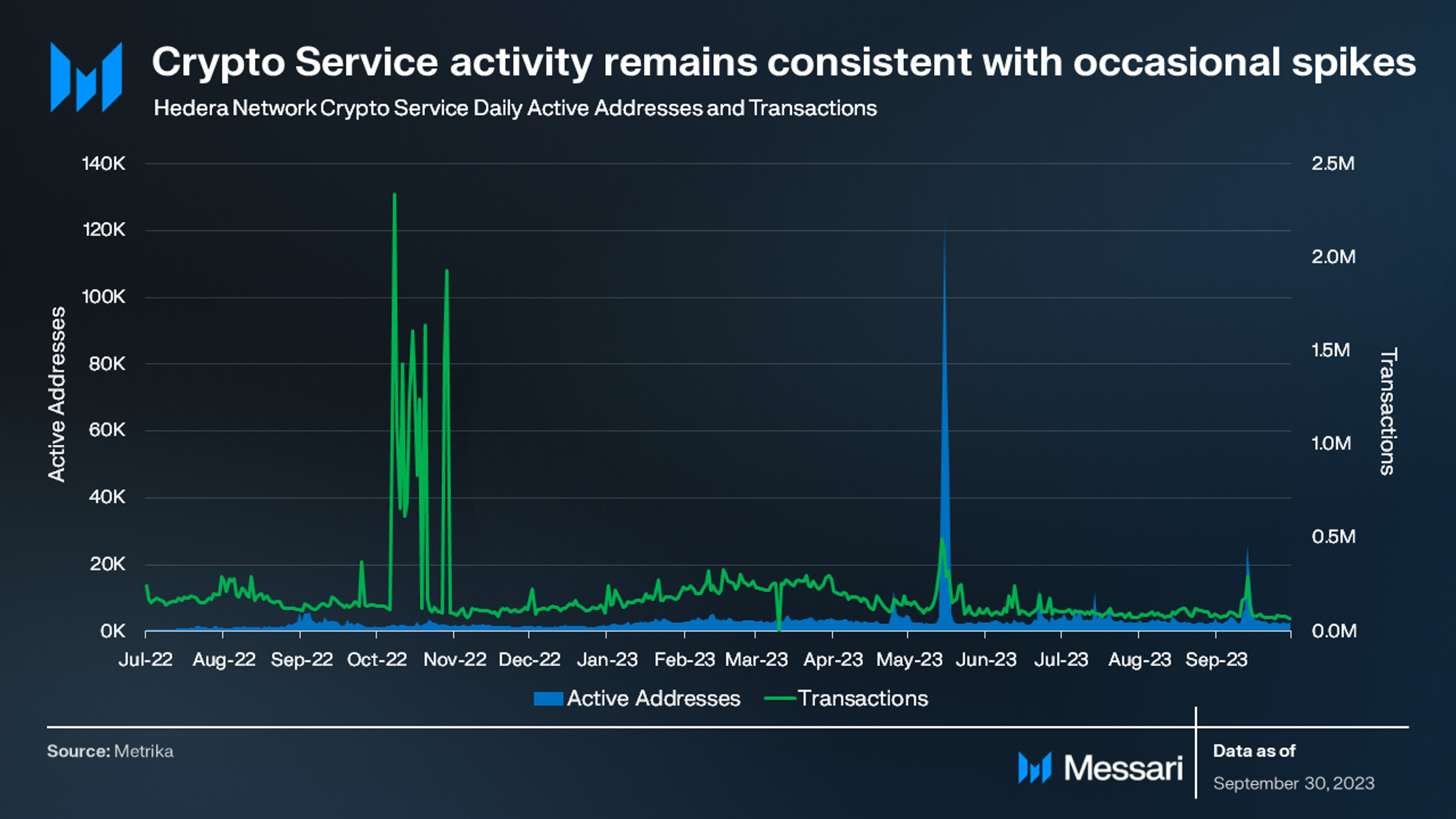 Crypto Service activity remains consistent with occasional spikes

Hedera Network Crypto Service Daily Active Addresses and Transactions

Active Addresses

140K
120K
100K
80K
60K
40K
20K
0K

2.5M
2.0M
1.5M
1.0M
0.5M
0.0M

Transactions

Jul-22 Aug-22 Sep-22 Oct-22 Nov-22 Dec-22 Jan-23 Feb-23 Mar-23 Apr-23 May-23 Jun-23 Jul-23 Aug-23 Sep-23

Active Addresses Transactions

Source: Metrika

Messari

Data as of
September 30, 2023